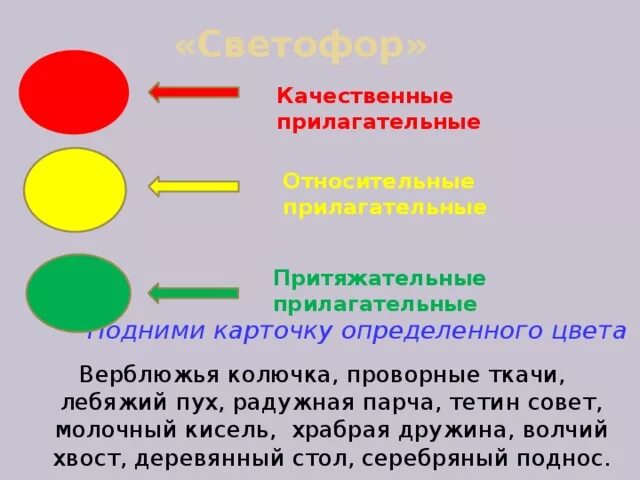 «Светофор»

Качественные прилагательные

Относительные прилагательные

Притяжательные прилагательные

Подними карточку определенного цвета

Верблюжья колючка, проворные ткачи, лебяжий пух, радужная парча, тетин совет, молочный кисель, храбрая дружина, волчий хвост, деревянный стол, серебряный поднос.